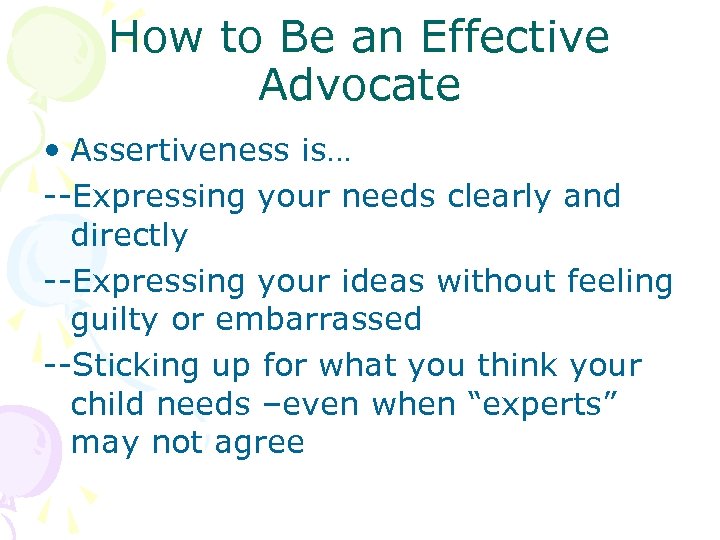 How to Be an Effective Advocate

• Assertiveness is…

--Expressing your needs clearly and directly

--Expressing your ideas without feeling guilty or embarrassed

--Sticking up for what you think your child needs –even when “experts” may not agree